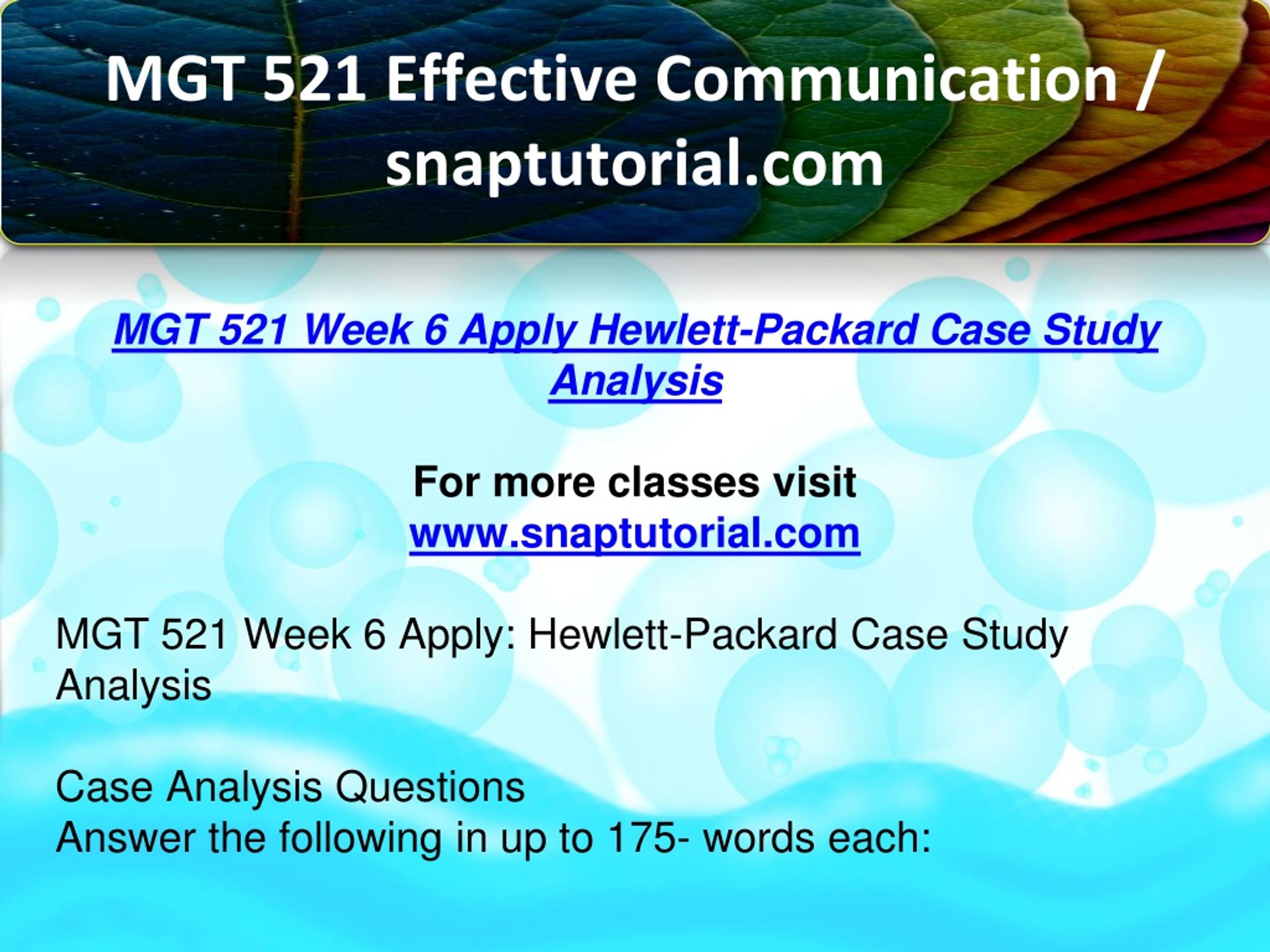 MGT 521 Effective Communication / snaptutorial.com

MGT 521 Week 6 Apply Hewlett-Packard Case Study Analysis

For more classes visit
www.snaptutorial.com

MGT 521 Week 6 Apply: Hewlett-Packard Case Study Analysis

Case Analysis Questions
Answer the following in up to 175- words each: